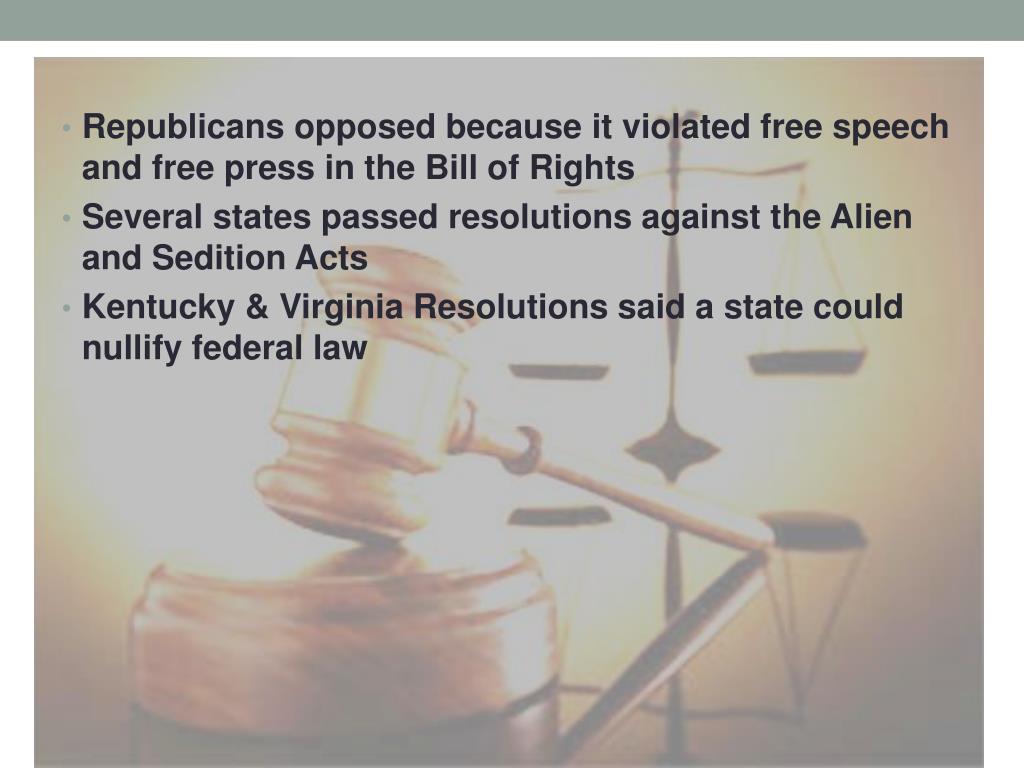 • Republicans opposed because it violated free speech and free press in the Bill of Rights
• Several states passed resolutions against the Alien and Sedition Acts
• Kentucky & Virginia Resolutions said a state could nullify federal law